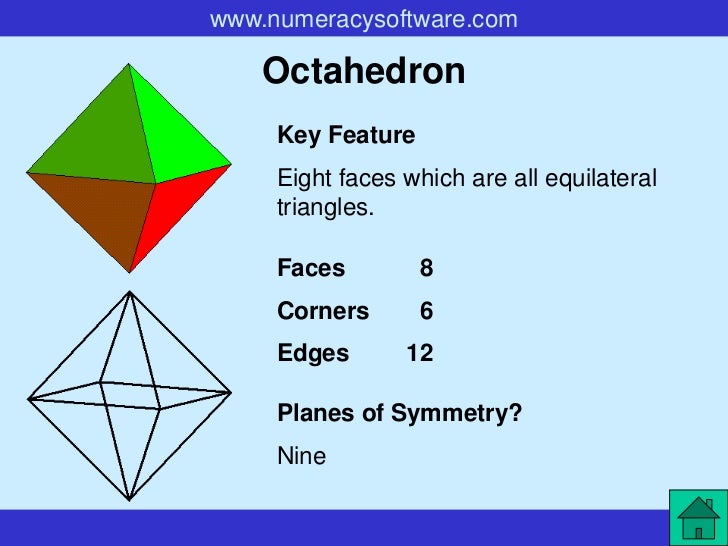 www.numeracysoftware.com

Octahedron

Key Feature

Eight faces which are all equilateral triangles.

Faces 8

Corners 6

Edges 12

Planes of Symmetry?

Nine